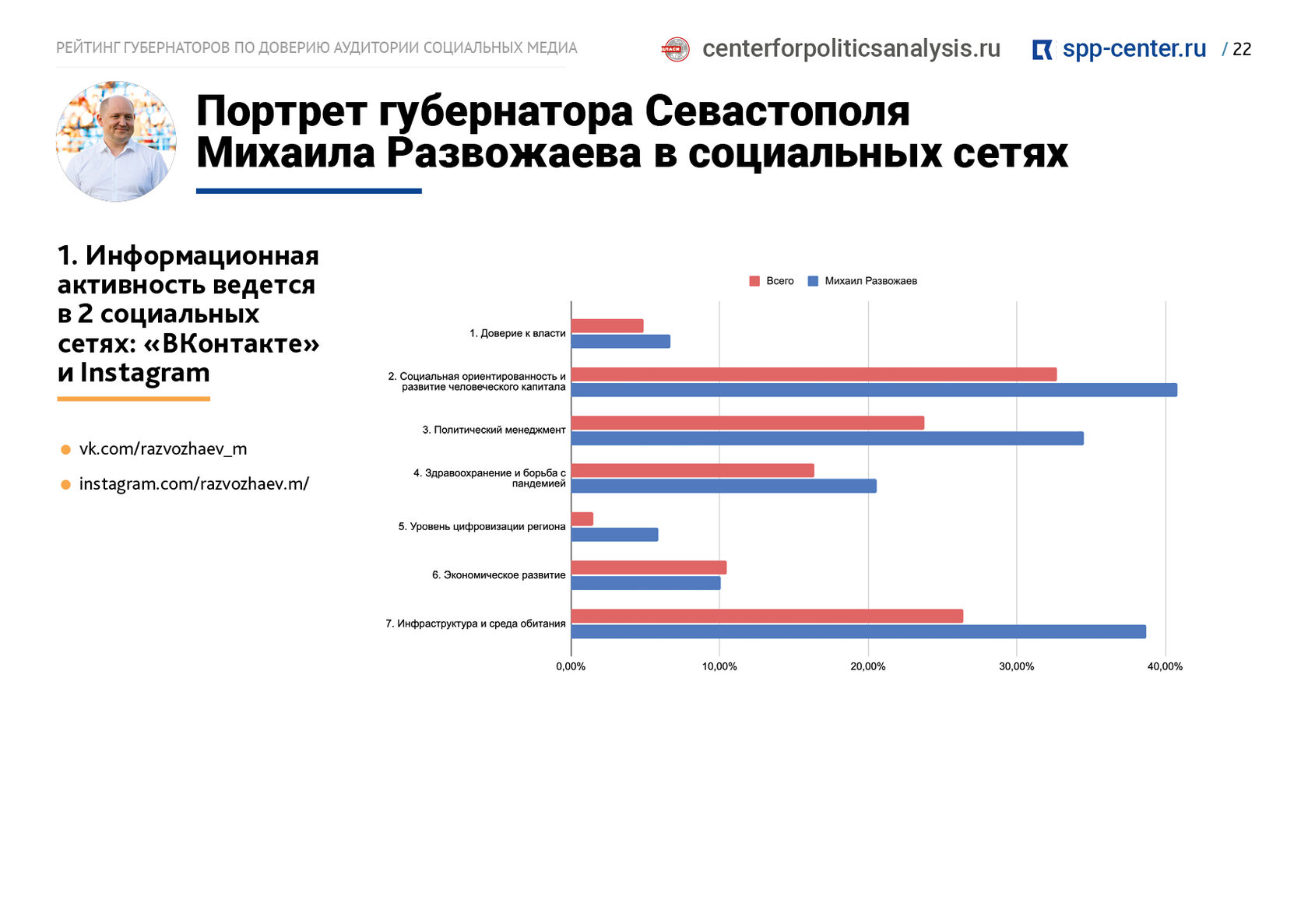 РЕЙТИНГ ГУБЕРНАТОРОВ ПО ДОВЕРИЮ АУДИТОРИИ СОЦИАЛЬНЫХ МЕДИА

centerforpoliticsanalysis.ru

spp-center.ru

/ 22

Портрет губернатора Севастополя Михаила Развожаева в социальных сетях

1. Информационная активность ведется в 2 социальных сетях: «ВКонтакте» и Instagram

vk.com/razvozhaev_m

instagram.com/razvozhaev.m/

Всего

Михаил Развожаев

1. Доверие к власти

2. Социальная ориентированность и развитие человеческого капитала

3. Политический менеджмент

4. Здравоохранение и борьба с пандемией

5. Уровень цифровизации региона

6. Экономическое развитие

7. Инфраструктура и среда обитания

0,00%

10,00%

20,00%

30,00%

40,00%